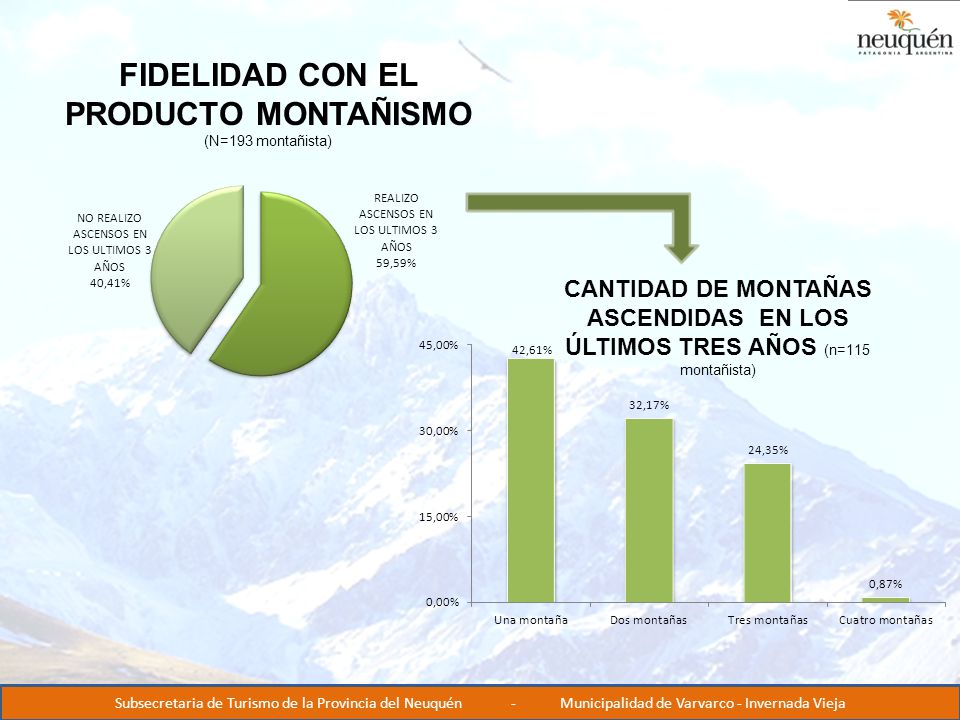 neuquén
PATAGONIA ARGENTINA

FIDELIDAD CON EL PRODUCTO MONTAÑISMO
(N=193 montañista)

NO REALIZO ASCENSOS EN LOS ULTIMOS 3 AÑOS
40,41%

REALIZO ASCENSOS EN LOS ULTIMOS 3 AÑOS
59,59%

CANTIDAD DE MONTAÑAS ASCENDIDAS EN LOS ÚLTIMOS TRES AÑOS (n=115 montañista)

45,00%
30,00%
15,00%
0,00%

42,61%
32,17%
24,35%
0,87%

Una montaña
Dos montañas
Tres montañas
Cuatro montañas

Subsecretaria de Turismo de la Provincia del Neuquén - Municipalidad de Varvarco - Invernada Vieja